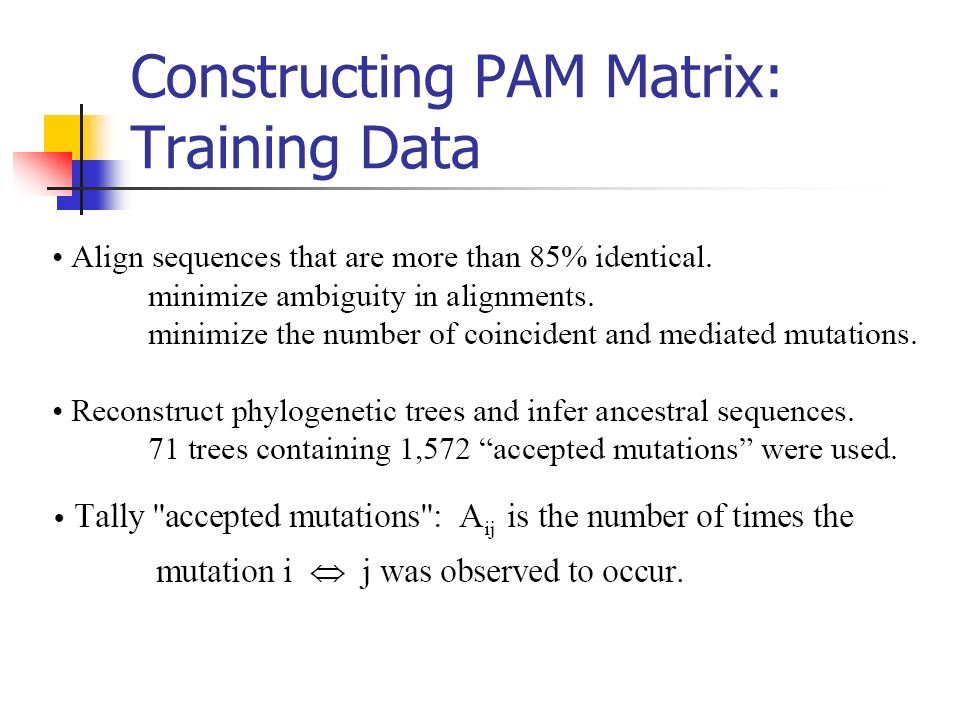 Constructing PAM Matrix: Training Data

• Align sequences that are more than 85% identical.
minimize ambiguity in alignments.
minimize the number of coincident and mediated mutations.

• Reconstruct phylogenetic trees and infer ancestral sequences.
71 trees containing 1,572 “accepted mutations” were used.

• Tally "accepted mutations": $A_{ij}$ is the number of times the mutation i $\Leftrightarrow$ j was observed to occur.